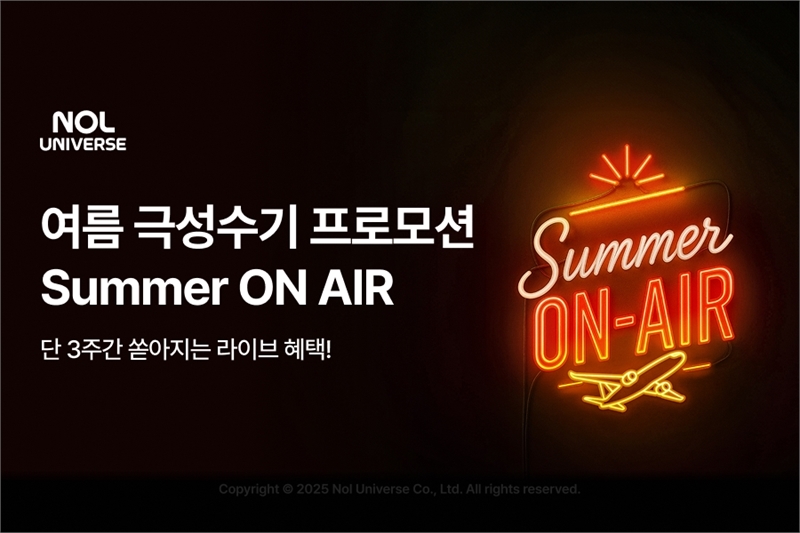 NOL
UNIVERSE

여름 극성수기 프로모션
Summer ON AIR

단 3주간 쏟아지는 라이브 혜택!

Summer
ON-AIR

Copyright © 2025 Nol Universe Co., Ltd. All rights reserved.